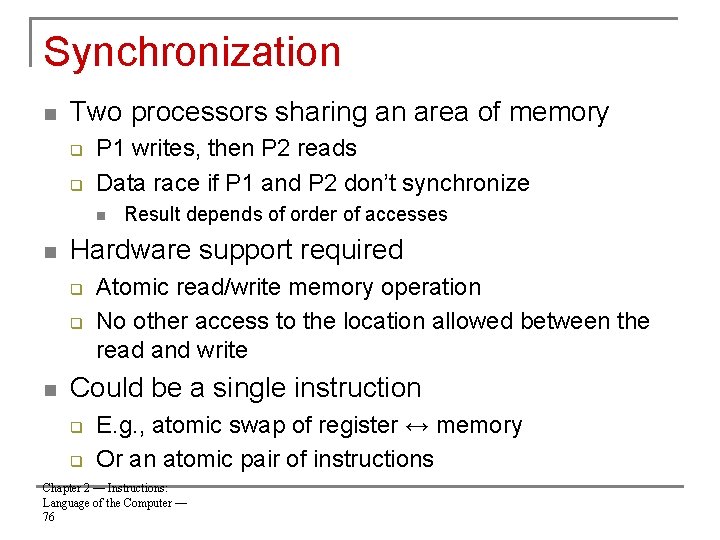 Synchronization

Two processors sharing an area of memory

P1 writes, then P2 reads

Data race if P1 and P2 don't synchronize

Result depends of order of accesses

Hardware support required

Atomic read/write memory operation

No other access to the location allowed between the read and write

Could be a single instruction

E.g., atomic swap of register ↔ memory

Or an atomic pair of instructions

Chapter 2 — Instructions: Language of the Computer — 76